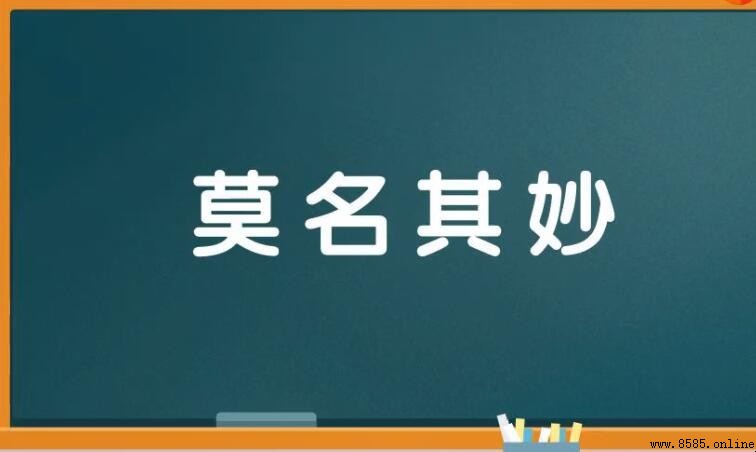 莫名其妙

www.8585.online